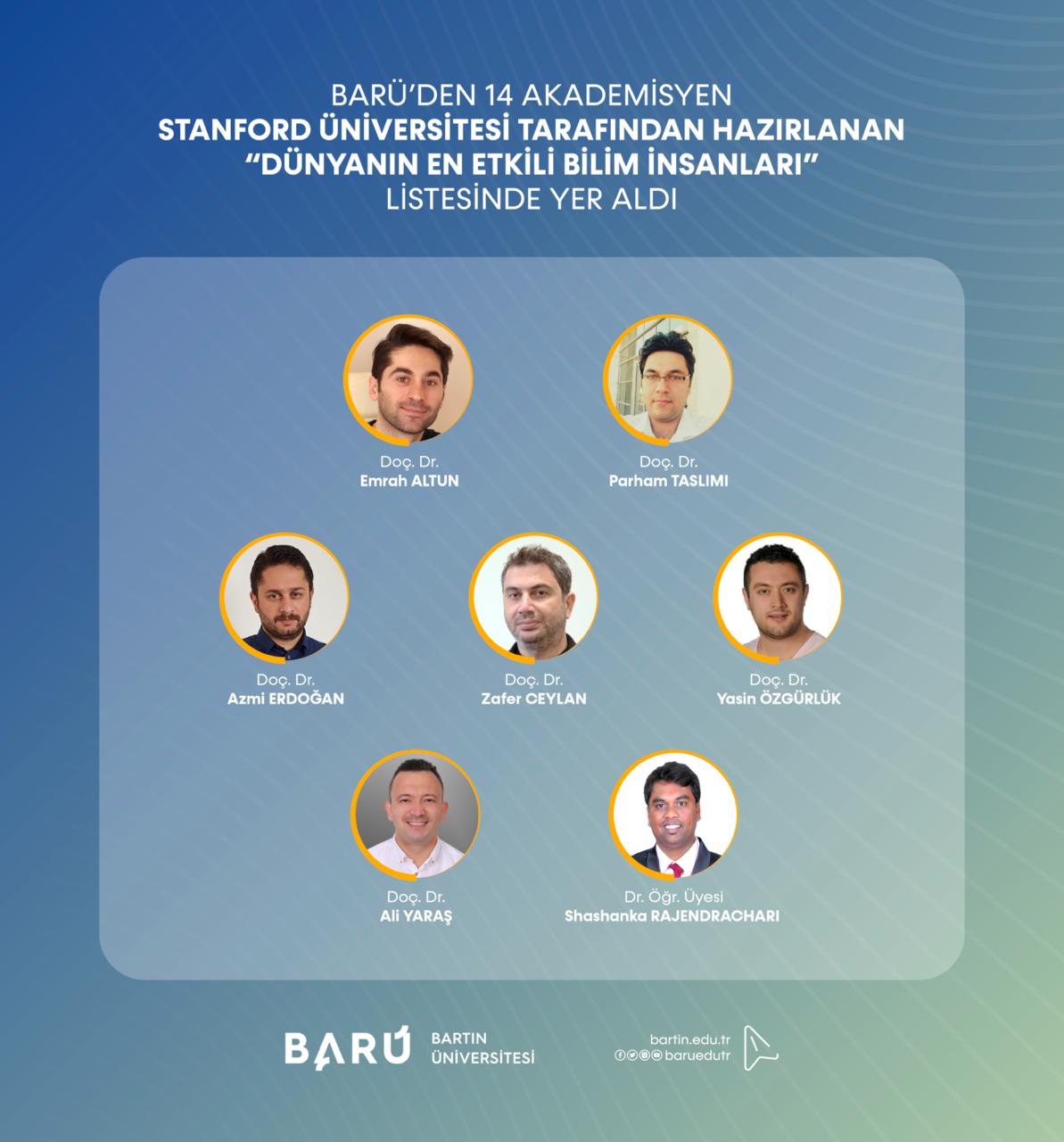 BARÜ'DEN 14 AKADEMİSYEN
STANFORD ÜNİVERSİTESİ TARAFINDAN HAZIRLANAN
"DÜNYANIN EN ETKİLİ BİLİM İNSANLARI"
LİSTESİNDE YER ALDI

Doç. Dr.
Emrah ALTUN

Doç. Dr.
Parham TASLIMI

Doç. Dr.
Azmi ERDOĞAN

Doç. Dr.
Zafer CEYLAN

Doç. Dr.
Yasin ÖZGÜRLÜK

Doç. Dr.
Ali YARAŞ

Dr. Öğr. Üyesi
Shashanka RAJENDRACHARI

BARÜ BARTIN ÜNİVERSİTESİ

bartin.edu.tr
baruedutr